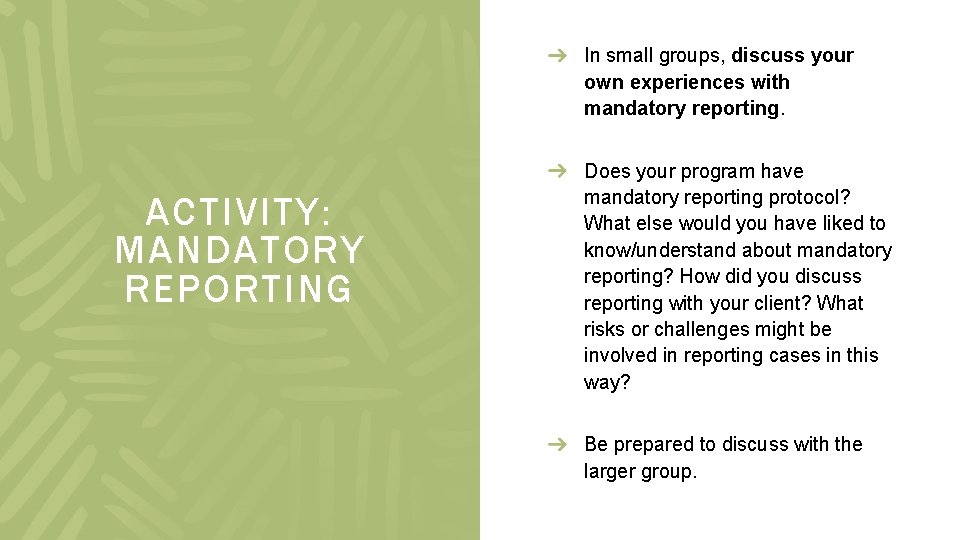 ACTIVITY: MANDATORY REPORTING

➔ In small groups, discuss your own experiences with mandatory reporting.

➔ Does your program have mandatory reporting protocol? What else would you have liked to know/understand about mandatory reporting? How did you discuss reporting with your client? What risks or challenges might be involved in reporting cases in this way?

➔ Be prepared to discuss with the larger group.